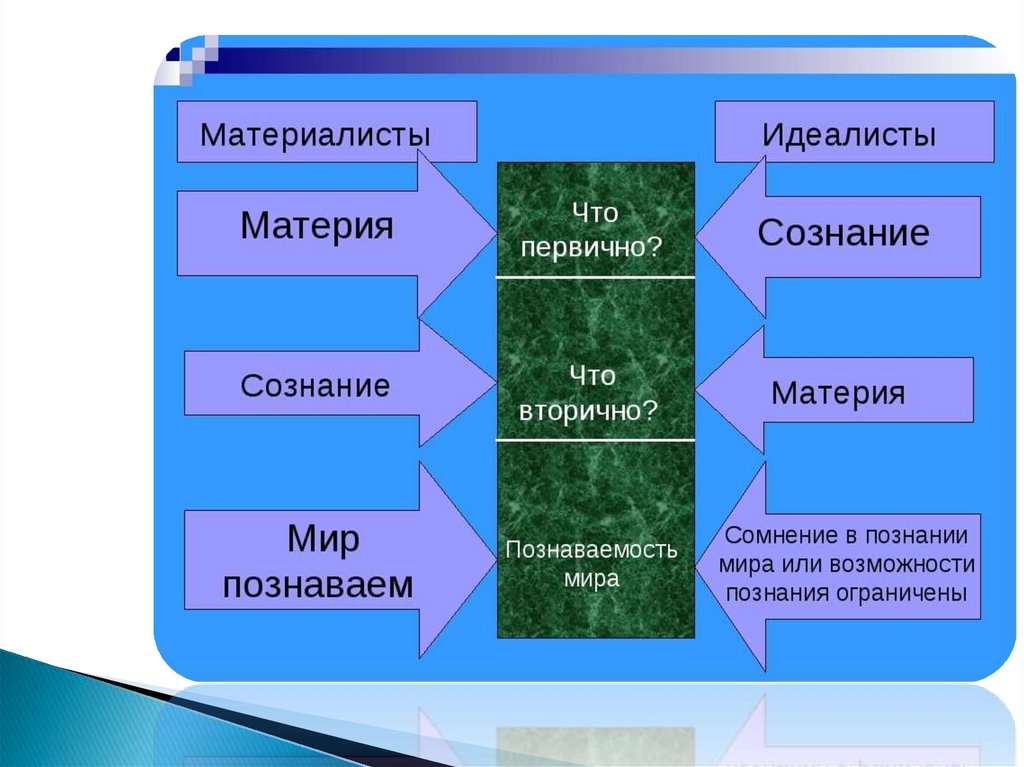 Материалисты

Идеалисты

Материя

Что первично?

Сознание

Сознание

Что вторично?

Материя

Мир познаваем

Познаваемость мира

Сомнение в познании мира или возможности познания ограничены